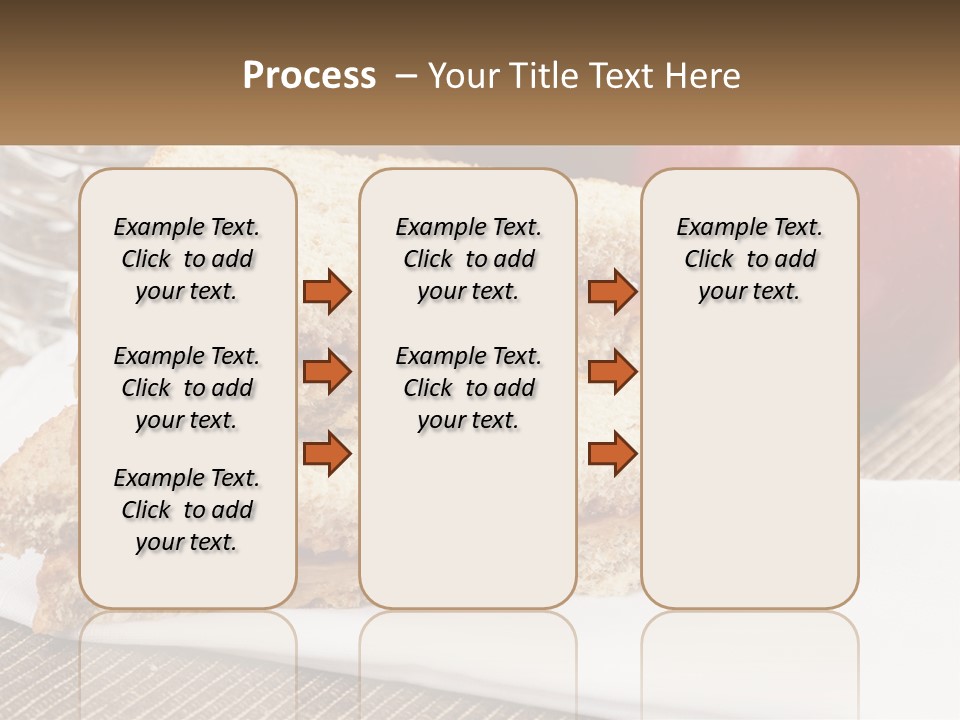 Process – Your Title Text Here

Example Text. Click to add your text.

Example Text. Click to add your text.

Example Text. Click to add your text.

Example Text. Click to add your text.

Example Text. Click to add your text.

Example Text. Click to add your text.